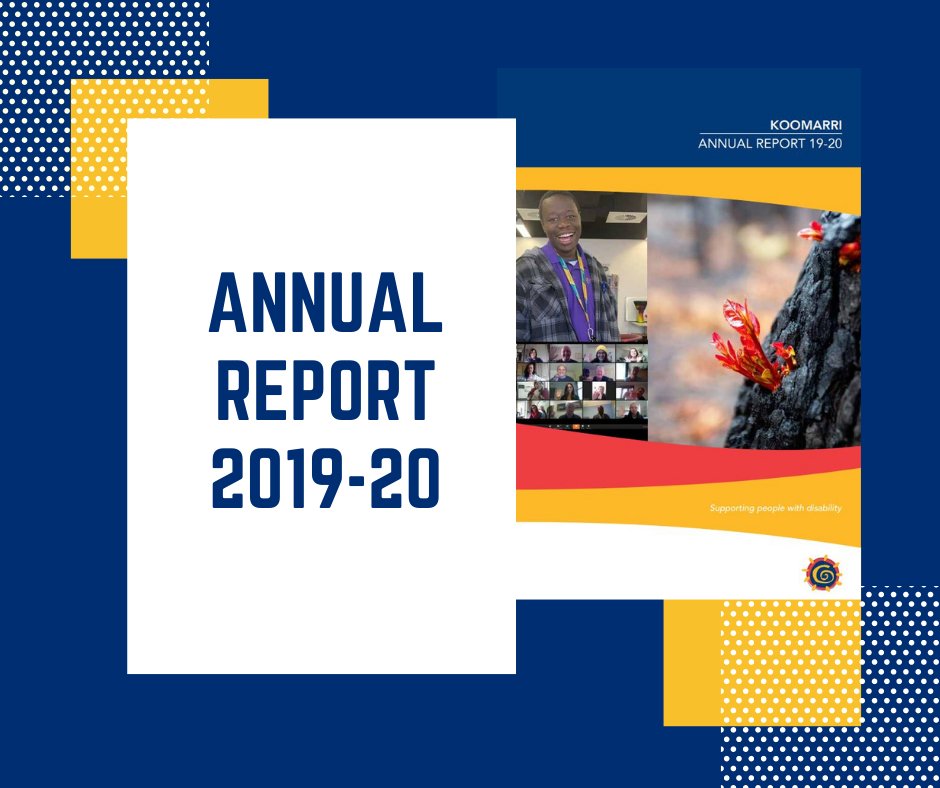 ANNUAL REPORT 2019-20

KOOMARRI
ANNUAL REPORT 19-20

Supporting people with disability